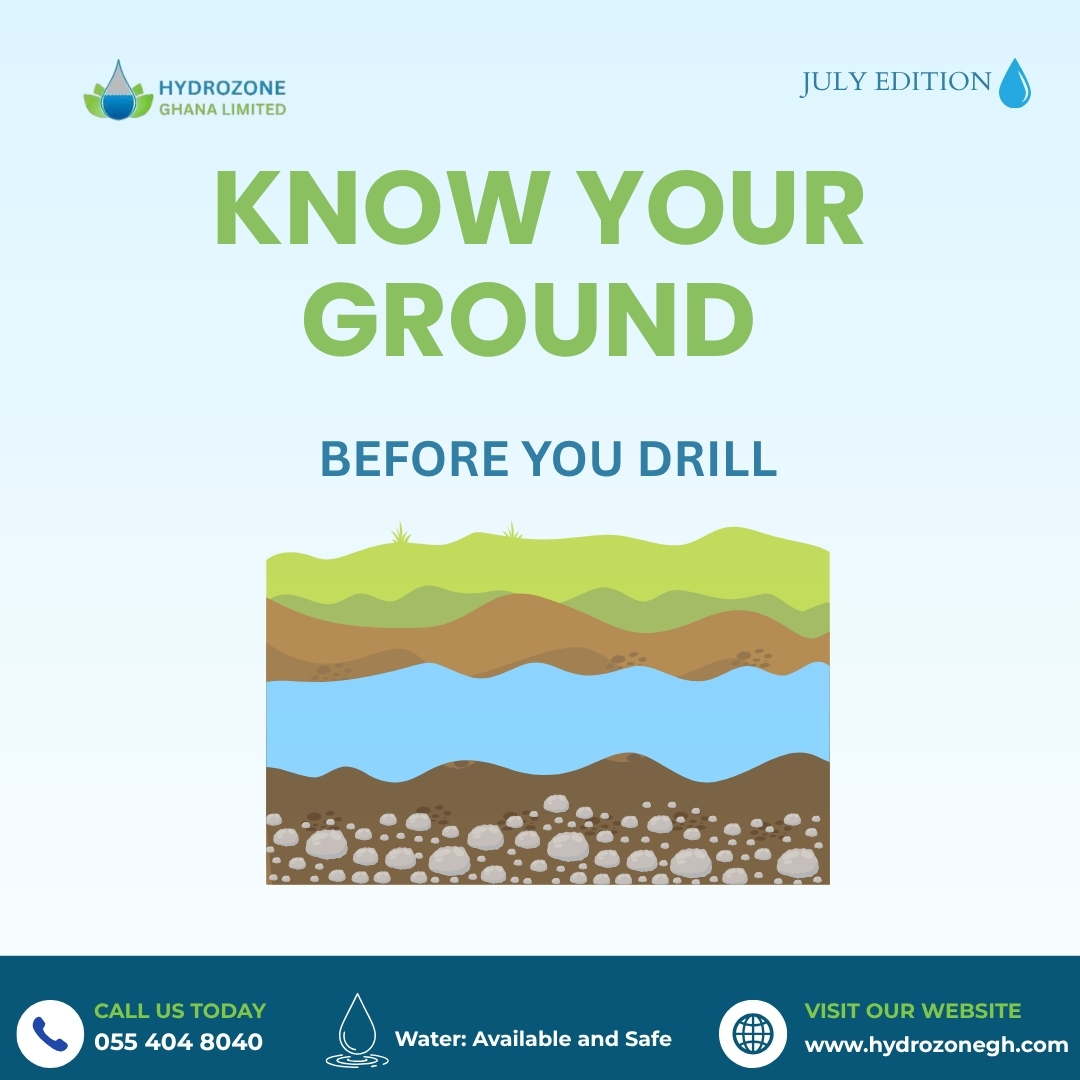 HYDROZONE
GHANA LIMITED

JULY EDITION

KNOW YOUR GROUND

BEFORE YOU DRILL

CALL US TODAY
055 404 8040

Water: Available and Safe

VISIT OUR WEBSITE
www.hydrozonegh.com